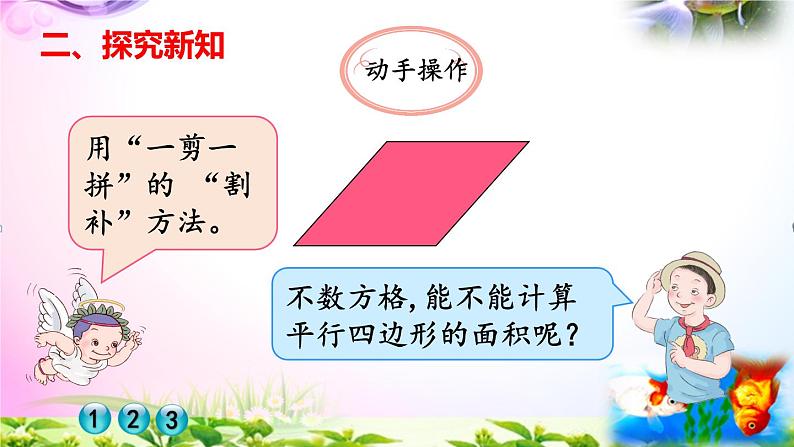 二、探究新知

动手操作

用“一剪一拼”的“割补”方法。

不数方格，能不能计算平行四边形的面积呢？

1 2 3